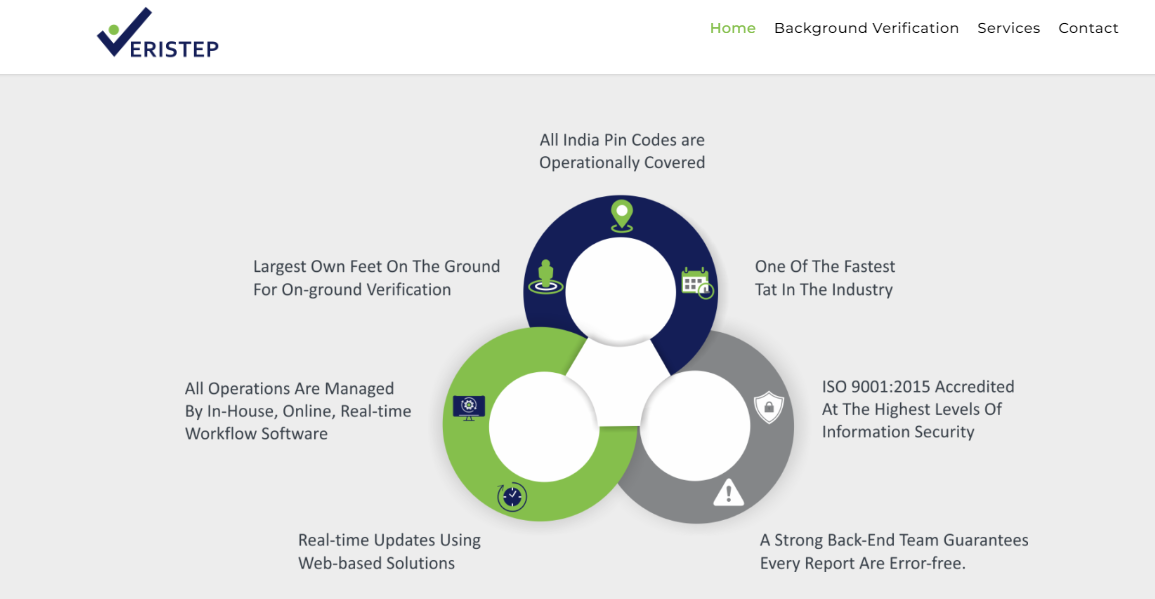 VERISTEP

Home Background Verification Services Contact

All India Pin Codes are Operationally Covered

Largest Own Feet On The Ground For On-ground Verification

One Of The Fastest Tat In The Industry

All Operations Are Managed By In-House, Online, Real-time Workflow Software

ISO 9001:2015 Accredited At The Highest Levels Of Information Security

Real-time Updates Using Web-based Solutions

A Strong Back-End Team Guarantees Every Report Are Error-free.